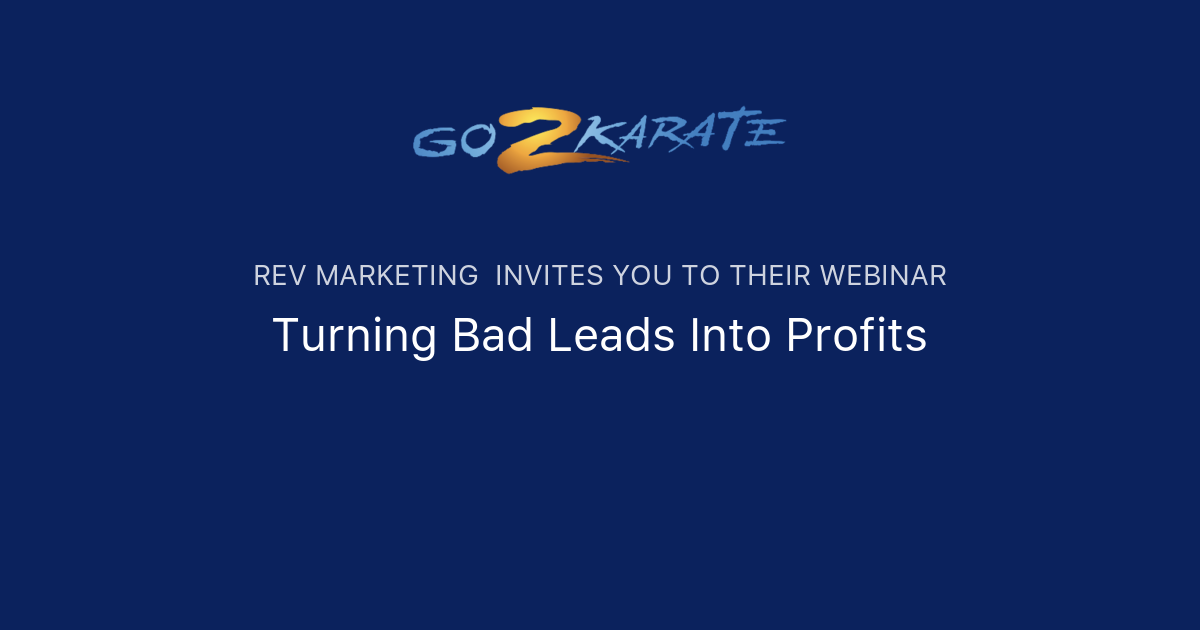 GO2KARATE

REV MARKETING  INVITES YOU TO THEIR WEBINAR

Turning Bad Leads Into Profits